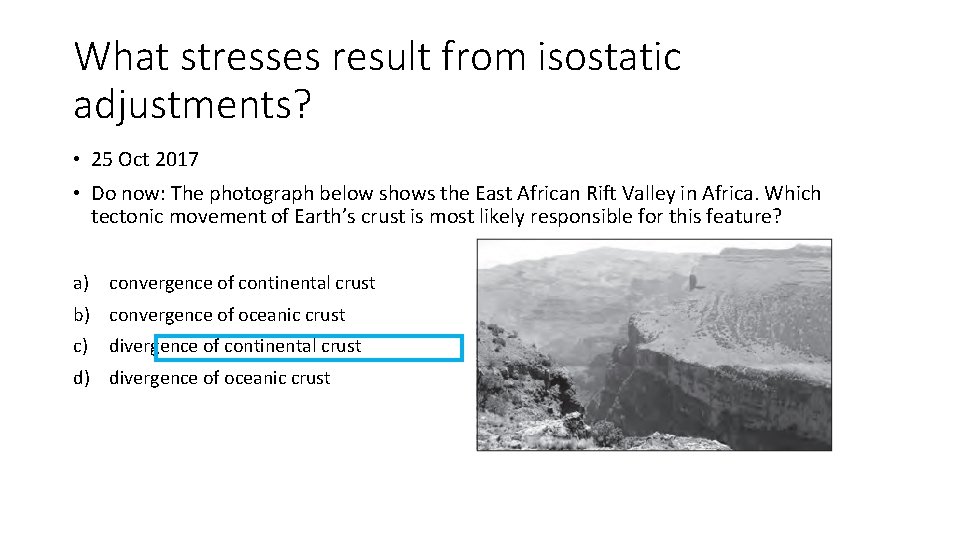 What stresses result from isostatic adjustments?

• 25 Oct 2017
• Do now: The photograph below shows the East African Rift Valley in Africa. Which tectonic movement of Earth's crust is most likely responsible for this feature?

a) convergence of continental crust
b) convergence of oceanic crust
c) divergence of continental crust
d) divergence of oceanic crust